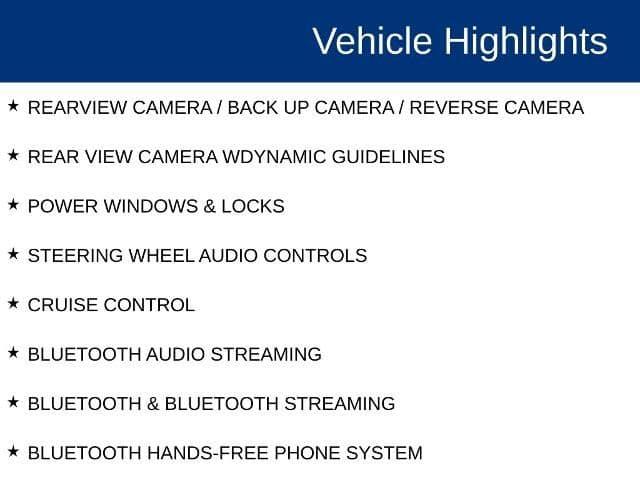 Vehicle Highlights

★ REARVIEW CAMERA / BACK UP CAMERA / REVERSE CAMERA

★ REAR VIEW CAMERA WDYNAMIC GUIDELINES

★ POWER WINDOWS & LOCKS

★ STEERING WHEEL AUDIO CONTROLS

★ CRUISE CONTROL

★ BLUETOOTH AUDIO STREAMING

★ BLUETOOTH & BLUETOOTH STREAMING

★ BLUETOOTH HANDS-FREE PHONE SYSTEM